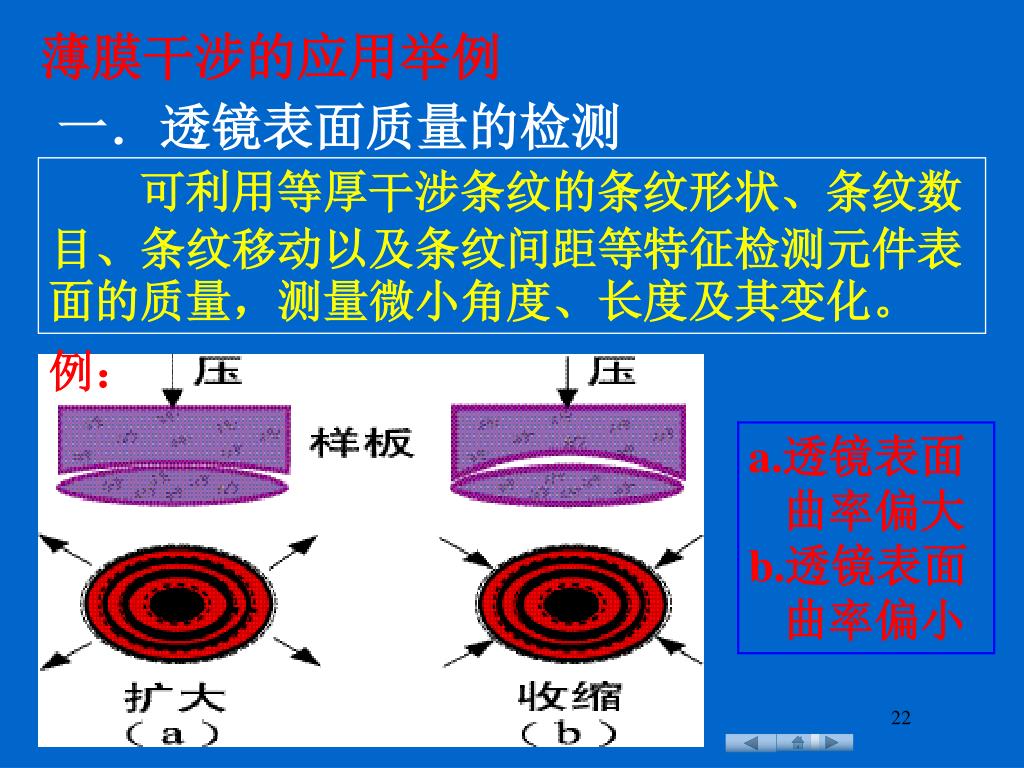 薄膜干涉的应用举例

一．透镜表面质量的检测

可利用等厚干涉条纹的条纹形状、条纹数目、条纹移动以及条纹间距等特征检测元件表面的质量，测量微小角度、长度及其变化。

例：

压

压

样板

扩大
（a）

收缩
（b）

a.透镜表面曲率偏大
b.透镜表面曲率偏小

22